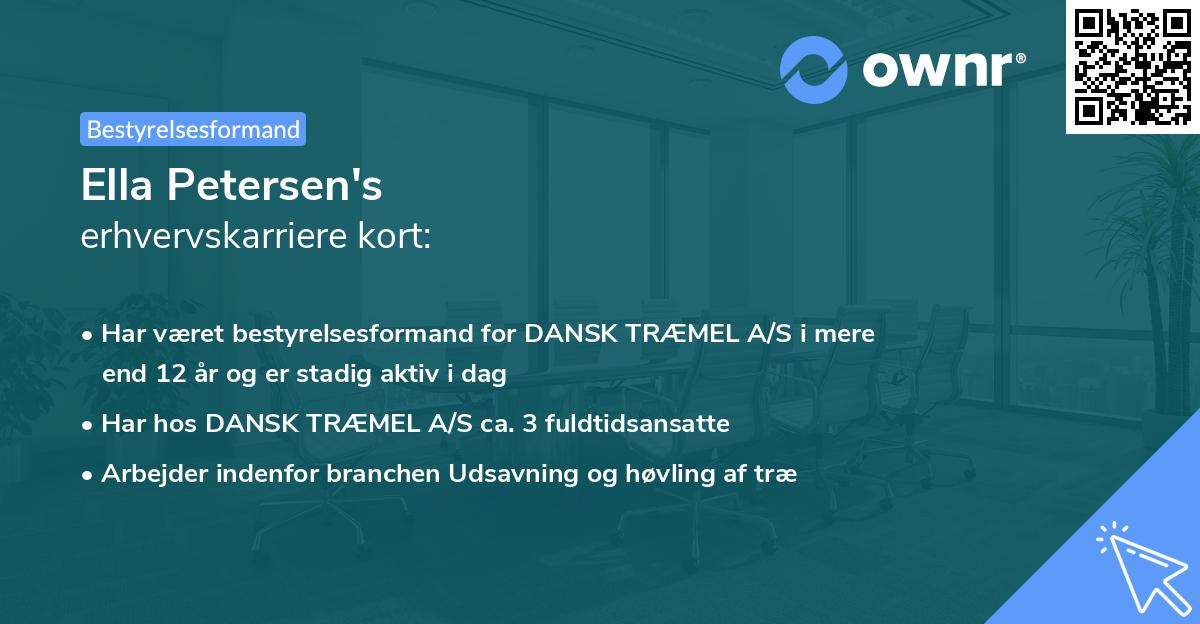 ownr®

Bestyrelsesformand

Ella Petersen's
erhvervskarriere kort:

• Har været bestyrelsesformand for DANSK TRÆMEL A/S i mere end 12 år og er stadig aktiv i dag
• Har hos DANSK TRÆMEL A/S ca. 3 fuldtidsansatte
• Arbejder indenfor branchen Udsavning og høvling af træ